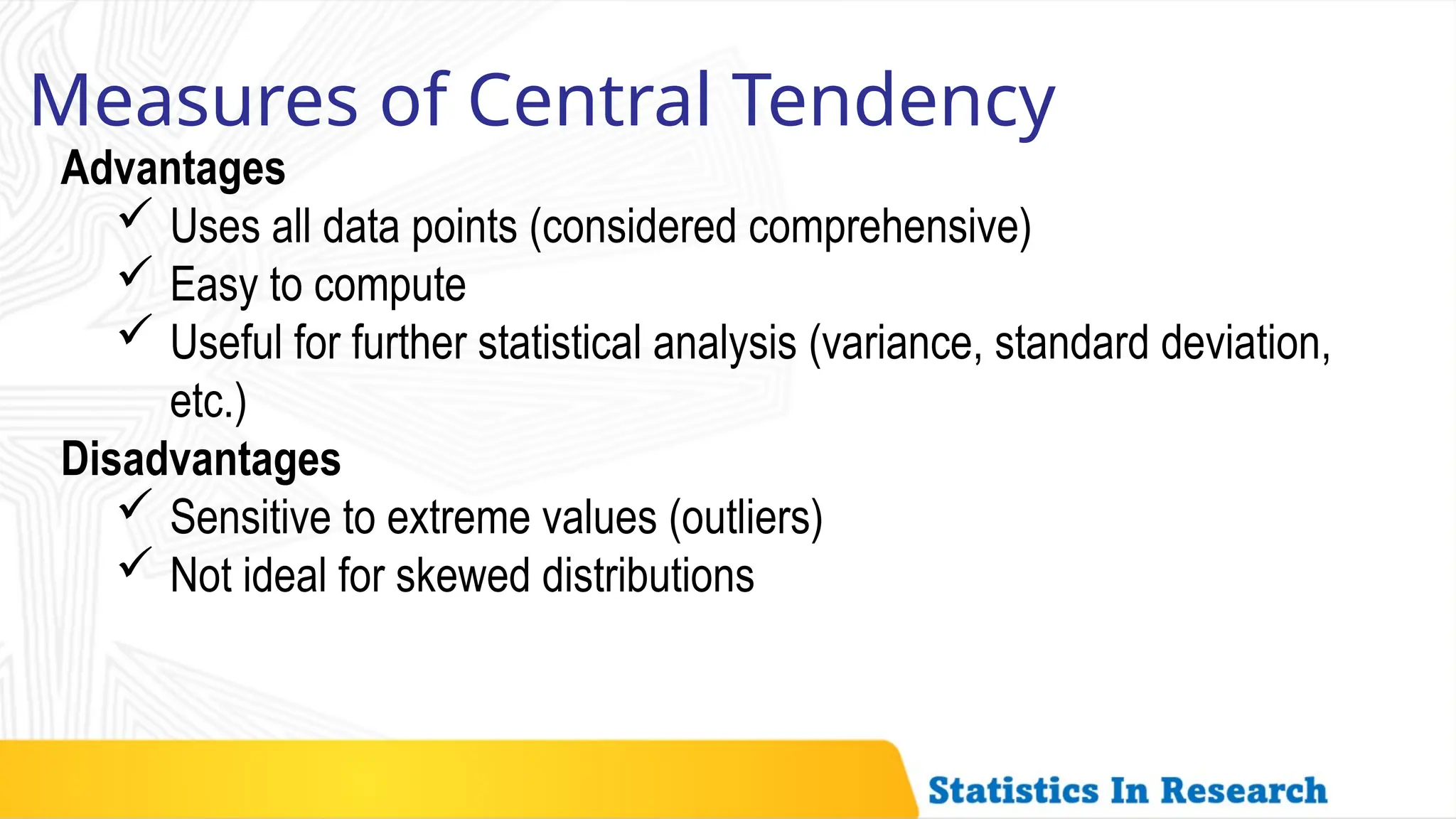 Measures of Central Tendency

Advantages

✓ Uses all data points (considered comprehensive)
✓ Easy to compute
✓ Useful for further statistical analysis (variance, standard deviation, etc.)

Disadvantages

✓ Sensitive to extreme values (outliers)
✓ Not ideal for skewed distributions

Statistics In Research